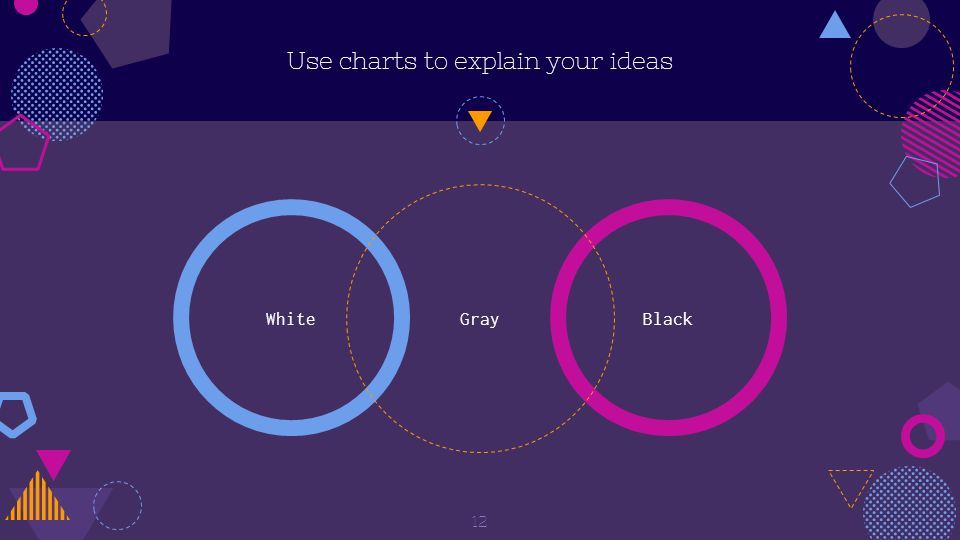 Use charts to explain your ideas

White

Gray

Black

12